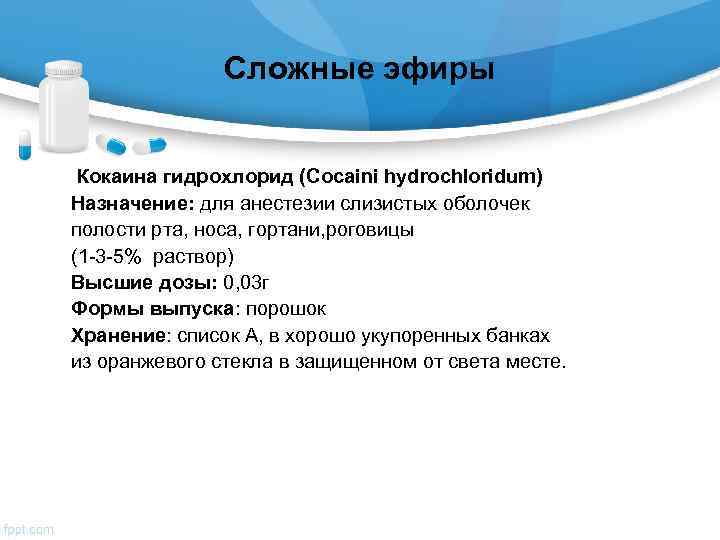 Сложные эфиры

Кокаина гидрохлорид (Cocaini hydrochloridum)
Назначение: для анестезии слизистых оболочек полости рта, носа, гортани,роговицы
(1-3-5% раствор)
Высшие дозы: 0,03г
Формы выпуска: порошок
Хранение: список А, в хорошо укупоренных банках из оранжевого стекла в защищенном от света месте.

fppt.com